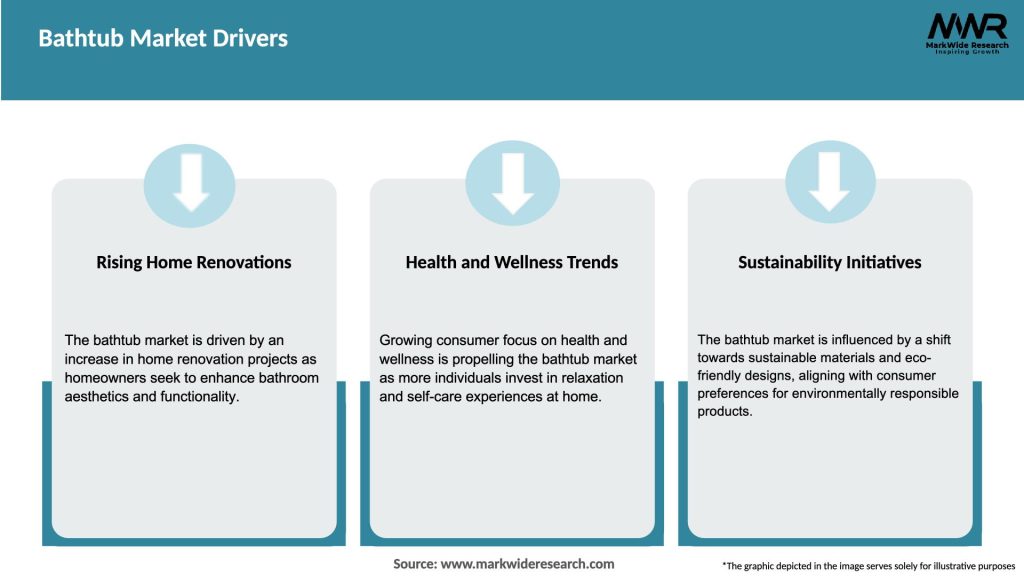 Bathtub Market Drivers

MWR
MarkWide Research
Inspiring Growth

Rising Home Renovations

The bathtub market is driven by an increase in home renovation projects as homeowners seek to enhance bathroom aesthetics and functionality.

Health and Wellness Trends

Growing consumer focus on health and wellness is propelling the bathtub market as more individuals invest in relaxation and self-care experiences at home.

Sustainability Initiatives

The bathtub market is influenced by a shift towards sustainable materials and eco-friendly designs, aligning with consumer preferences for environmentally responsible products.

Source: www.markwideresearch.com

*The graphic depicted in the image serves solely for illustrative purposes